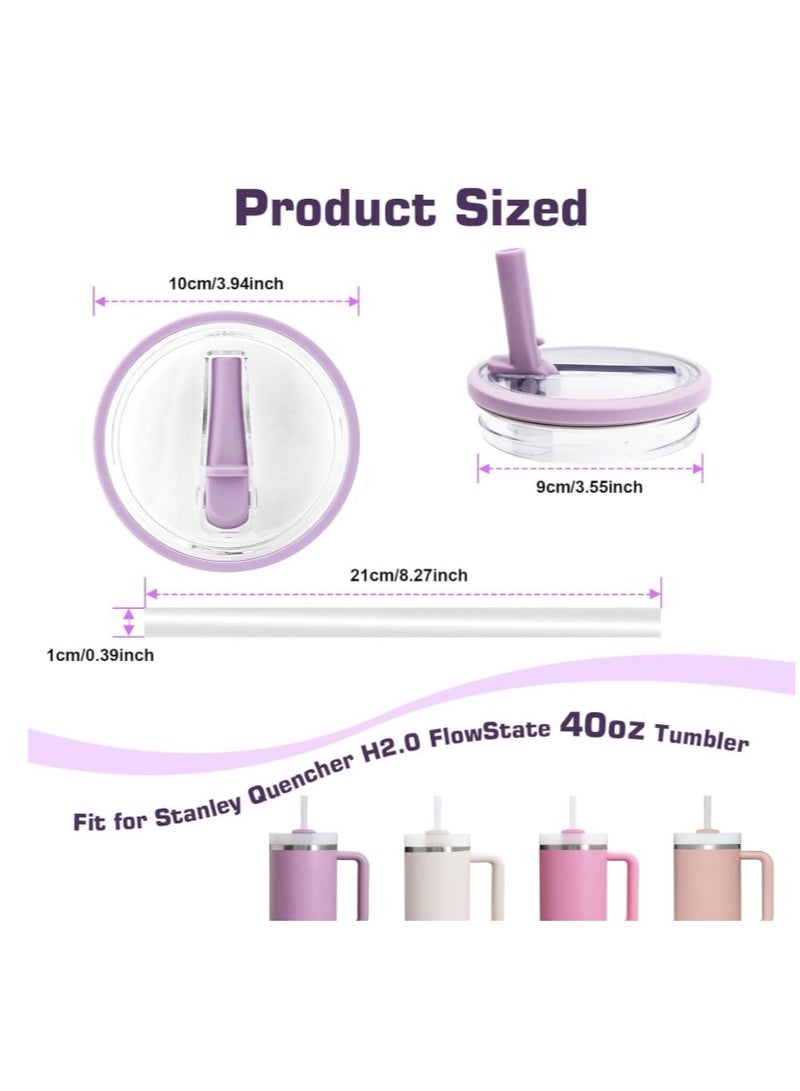 Product Sized

10cm/3.94inch

9cm/3.55inch

21cm/8.27inch

1cm/0.39inch

Fit for Stanley Quencher H2.0 FlowState 40oz Tumbler